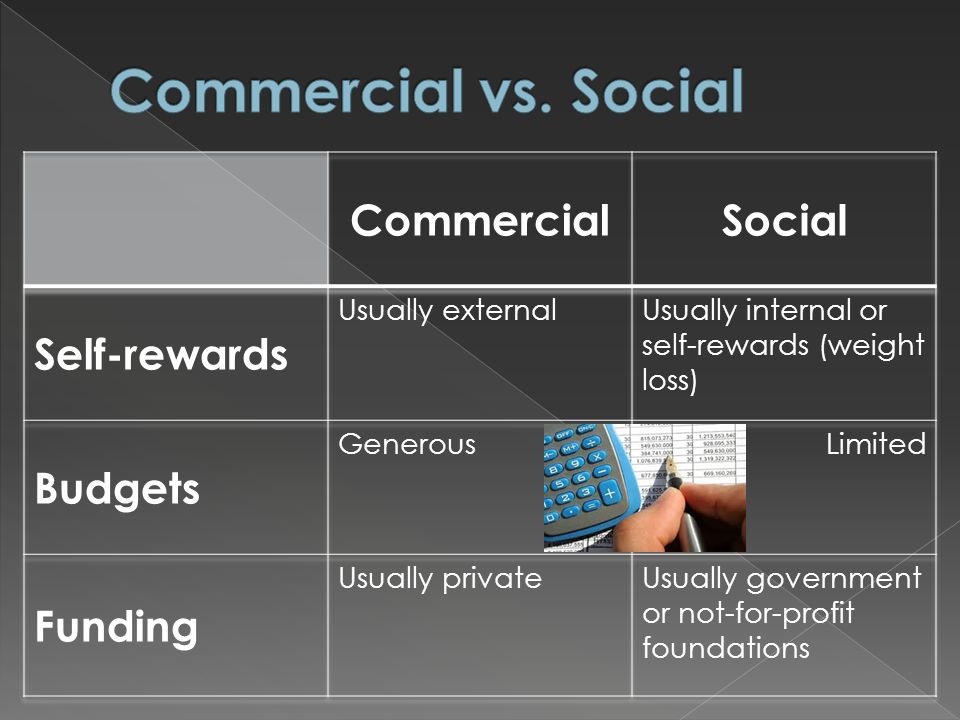 Commercial vs. Social

| | Commercial | Social |
|---|---|---|
| Self-rewards | Usually external | Usually internal or self-rewards (weight loss) |
| Budgets | Generous | Limited |
| Funding | Usually private | Usually government or not-for-profit foundations |